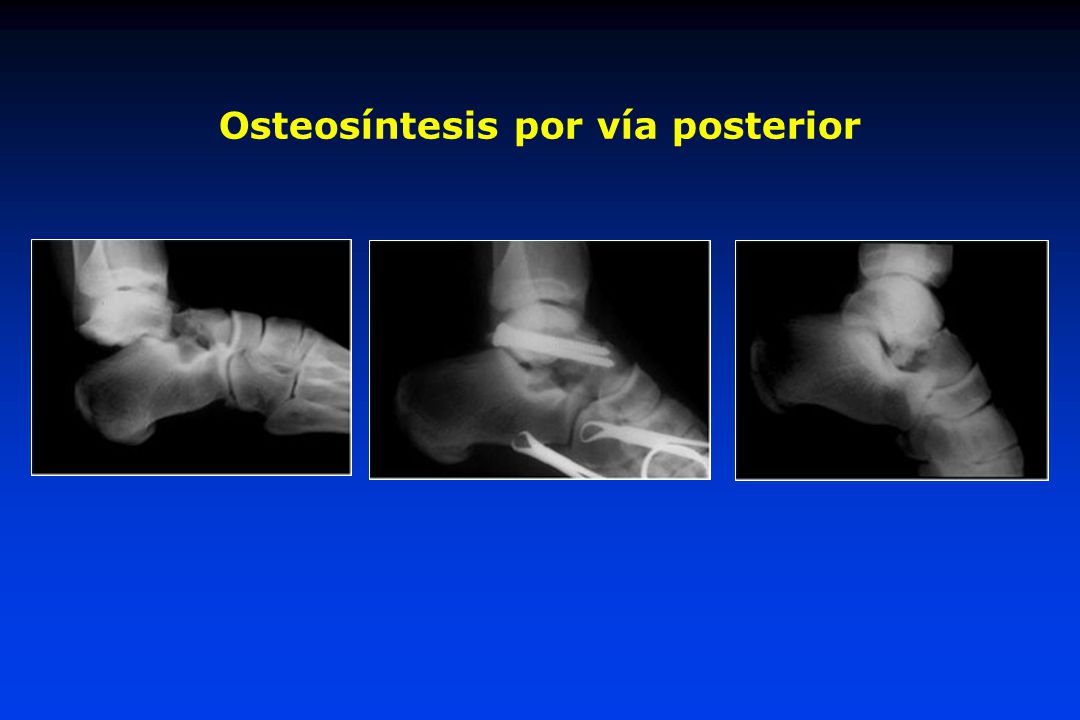 Osteosíntesis por vía posterior